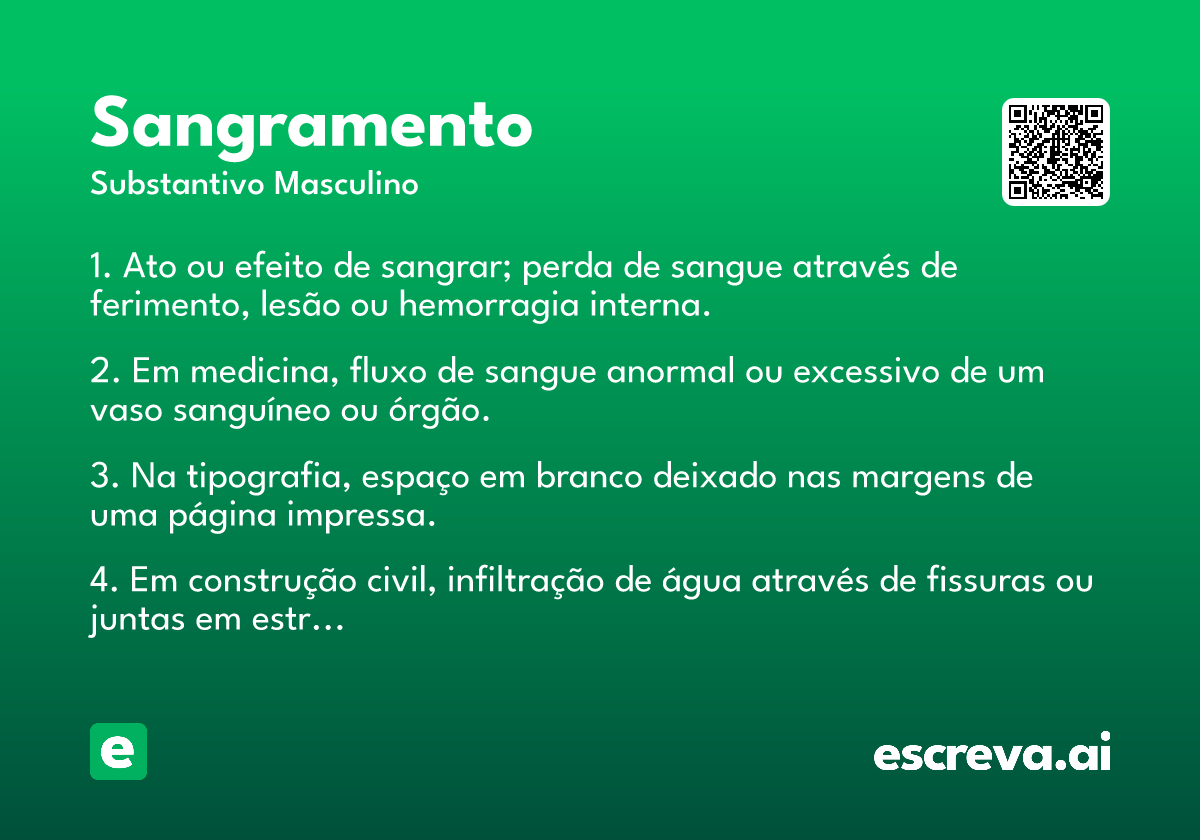 Sangramento
Substantivo Masculino

1. Ato ou efeito de sangrar; perda de sangue através de ferimento, lesão ou hemorragia interna.

2. Em medicina, fluxo de sangue anormal ou excessivo de um vaso sanguíneo ou órgão.

3. Na tipografia, espaço em branco deixado nas margens de uma página impressa.

4. Em construção civil, infiltração de água através de fissuras ou juntas em estr…

e

escreva.ai